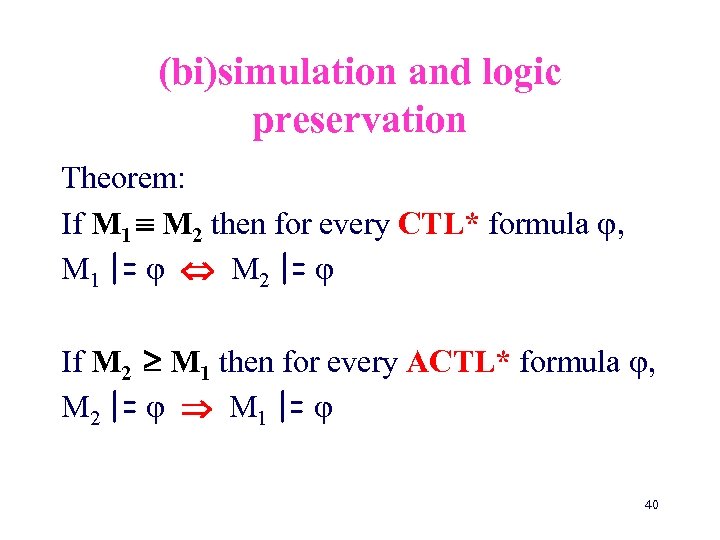 (bi)simulation and logic preservation

Theorem:

If $M_1 \equiv M_2$ then for every CTL* formula $\varphi$,
$M_1 \models \varphi \Leftrightarrow M_2 \models \varphi$

If $M_2 \geq M_1$ then for every ACTL* formula $\varphi$,
$M_2 \models \varphi \Rightarrow M_1 \models \varphi$

40